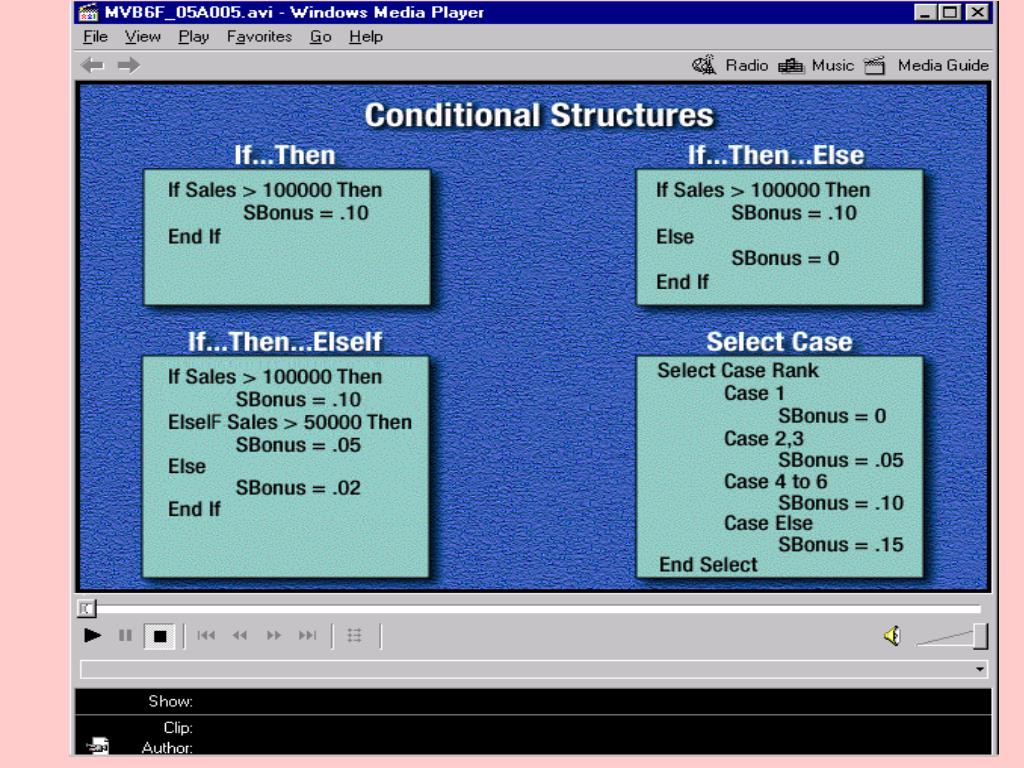 MVB6F_05A005.avi - Windows Media Player

File View Play Favorites Go Help

Radio Music Media Guide

Conditional Structures

If...Then

If Sales > 100000 Then
SBonus = .10
End If

If...Then...Else

If Sales > 100000 Then
SBonus = .10
Else
SBonus = 0
End If

If...Then...ElseIf

If Sales > 100000 Then
SBonus = .10
ElseIF Sales > 50000 Then
SBonus = .05
Else
SBonus = .02
End If

Select Case

Select Case Rank
Case 1
SBonus = 0
Case 2,3
SBonus = .05
Case 4 to 6
SBonus = .10
Case Else
SBonus = .15
End Select

Show:

Clip:
Author: